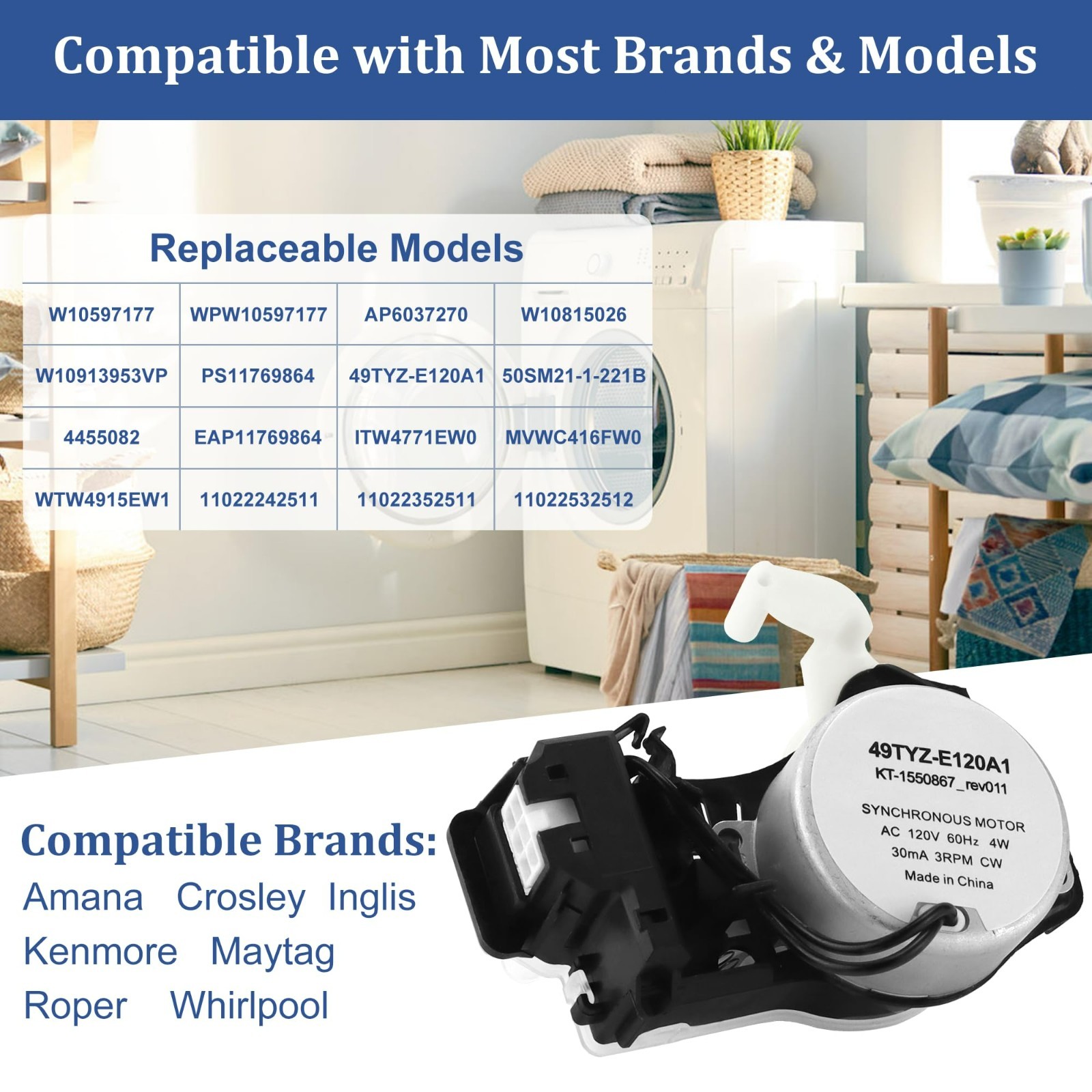 Compatible with Most Brands & Models

Replaceable Models

| W10597177 | WPW10597177 | AP6037270 | W10815026 |
|---|---|---|---|
| W10913953VP | PS11769864 | 49TYZ-E120A1 | 50SM21-1-221B |
| 4455082 | EAP11769864 | ITW4771EW0 | MVWC416FW0 |
| WTW4915EW1 | 11022242511 | 11022352511 | 11022532512 |

Compatible Brands:
Amana Crosley Inglis
Kenmore Maytag
Roper Whirlpool

49TYZ-E120A1
KT-1550867_rev011
SYNCHRONOUS MOTOR
AC 120V 60Hz 4W
30mA 3RPM CW
Made in China